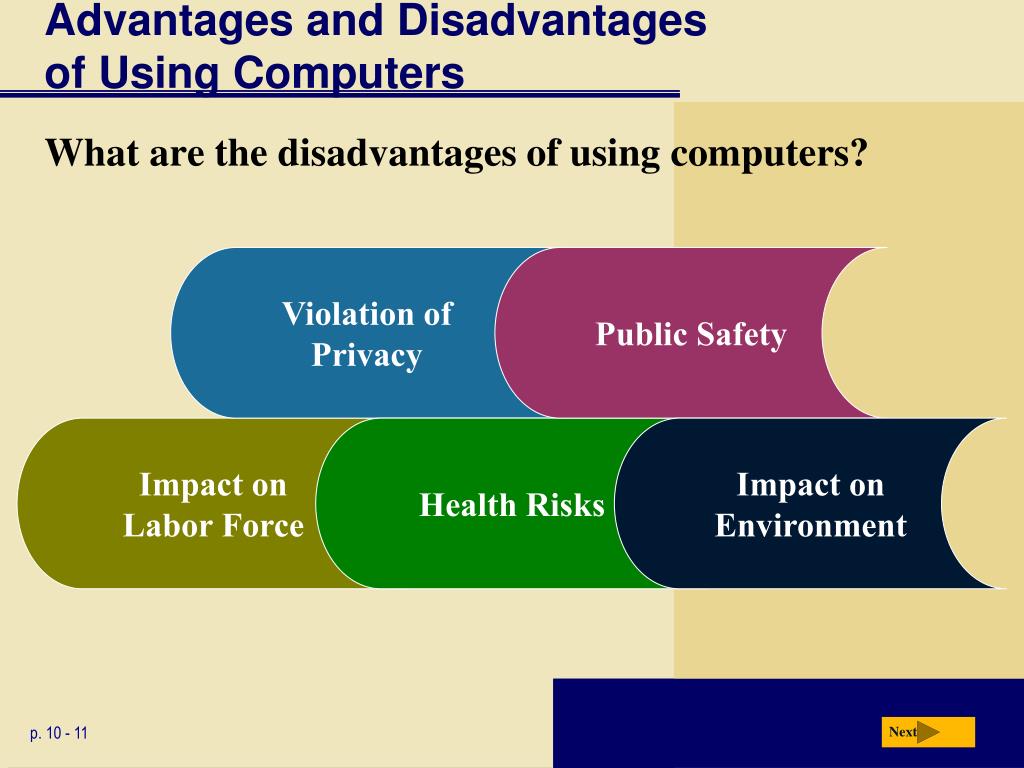 Advantages and Disadvantages of Using Computers

What are the disadvantages of using computers?

Violation of Privacy

Public Safety

Impact on Labor Force

Health Risks

Impact on Environment

p. 10 - 11

Next